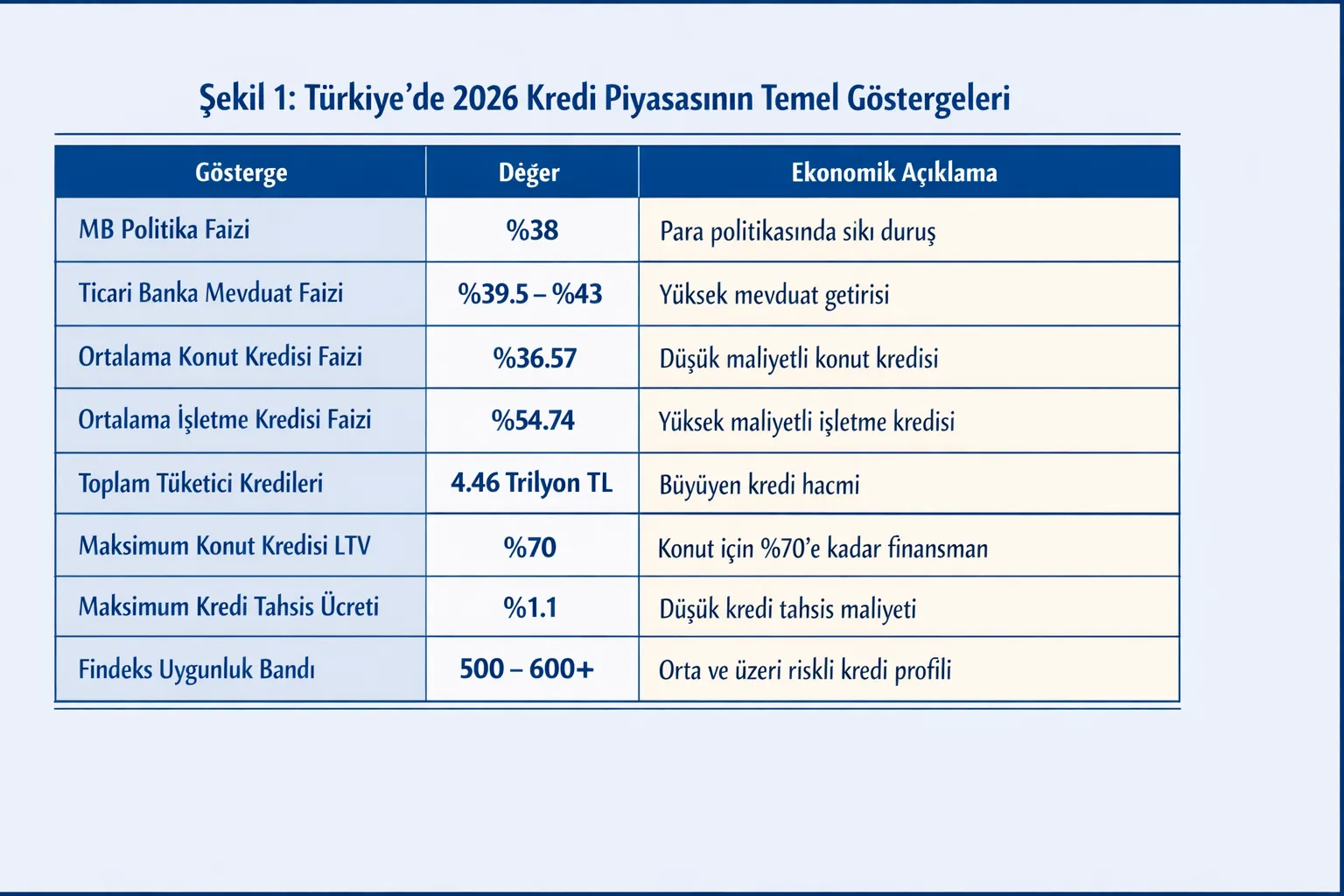 Şekil 1: Türkiye’de 2026 Kredi Piyasasının Temel Göstergeleri

| Gösterge | Değer | Ekonomik Açıklama |
|---|---|---|
| MB Politika Faizi | %38 | Para politikasında sıkı duruş |
| Ticari Banka Mevduat Faizi | %39.5 – %43 | Yüksek mevduat getirisi |
| Ortalama Konut Kredisi Faizi | %36.57 | Düşük maliyetli konut kredisi |
| Ortalama İşletme Kredisi Faizi | %54.74 | Yüksek maliyetli işletme kredisi |
| Toplam Tüketici Kredileri | 4.46 Trilyon TL | Büyüyen kredi hacmi |
| Maksimum Konut Kredisi LTV | %70 | Konut için %70’e kadar finansman |
| Maksimum Kredi Tahsis Ücreti | %1.1 | Düşük kredi tahsis maliyeti |
| Findeks Uygunluk Bandı | 500 – 600+ | Orta ve üzeri riskli kredi profili |